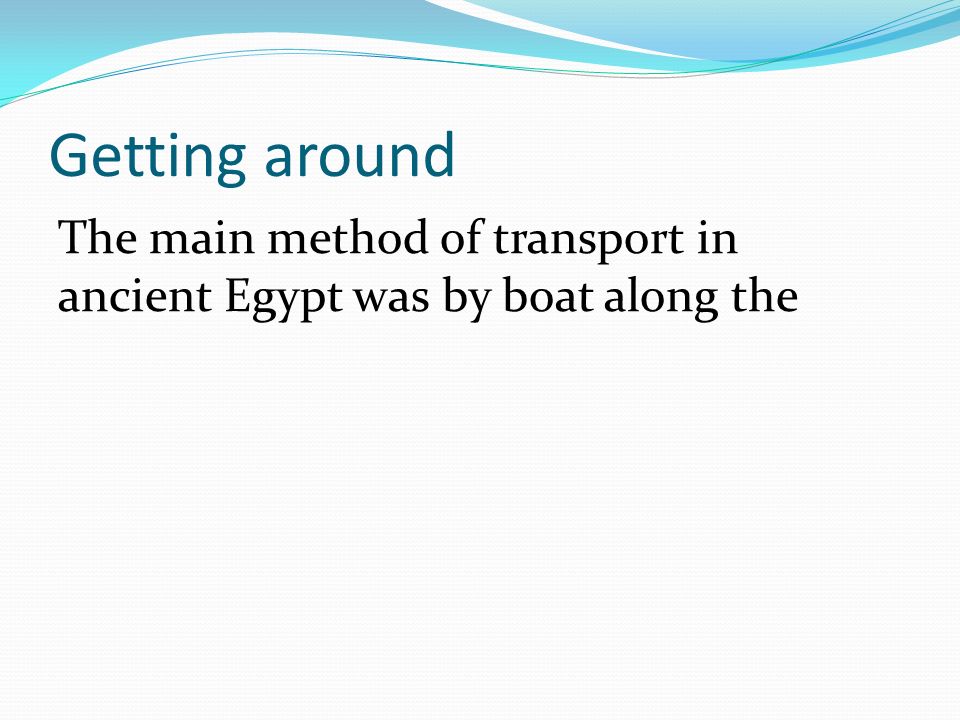 Getting around

The main method of transport in ancient Egypt was by boat along the